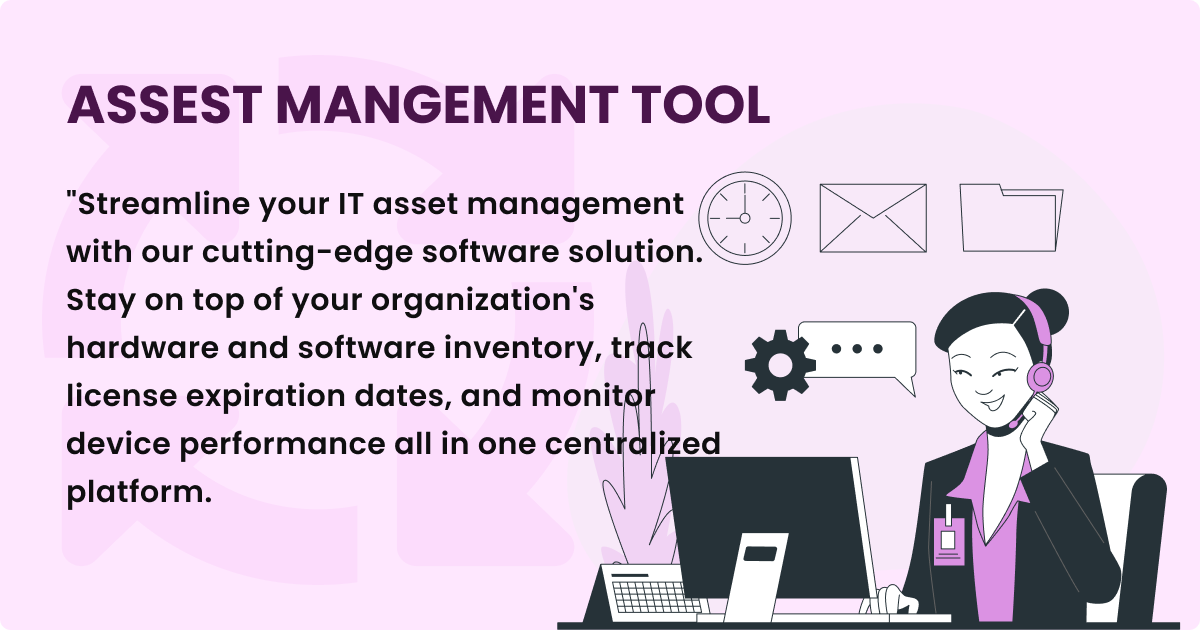 ASSEST MANGEMENT TOOL

"Streamline your IT asset management with our cutting-edge software solution. Stay on top of your organization's hardware and software inventory, track license expiration dates, and monitor device performance all in one centralized platform.